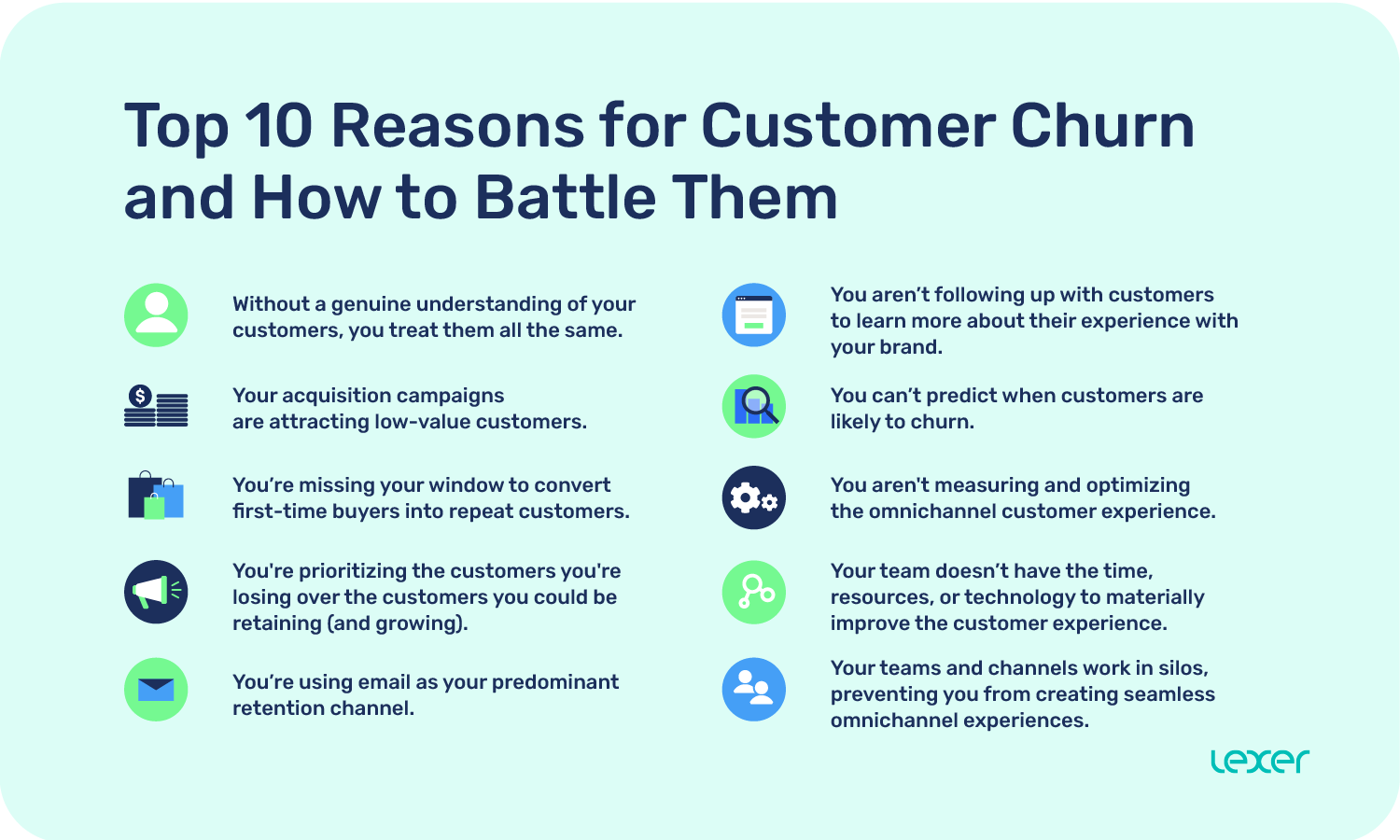 Top 10 Reasons for Customer Churn and How to Battle Them

Without a genuine understanding of your customers, you treat them all the same.

Your acquisition campaigns are attracting low-value customers.

You're missing your window to convert first-time buyers into repeat customers.

You're prioritizing the customers you're losing over the customers you could be retaining (and growing).

You're using email as your predominant retention channel.

You aren't following up with customers to learn more about their experience with your brand.

You can't predict when customers are likely to churn.

You aren't measuring and optimizing the omnichannel customer experience.

Your team doesn't have the time, resources, or technology to materially improve the customer experience.

Your teams and channels work in silos, preventing you from creating seamless omnichannel experiences.

lexer